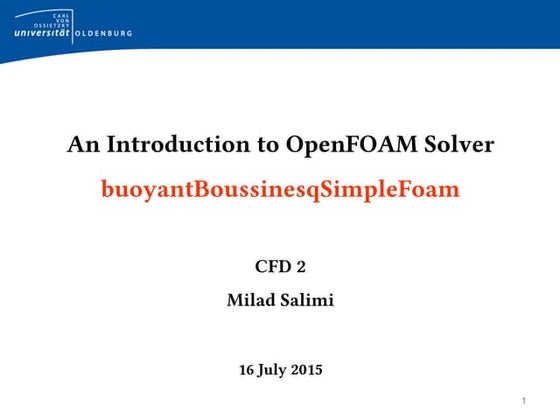 CARL VON OSSIETZKY
universität OLDENBURG

An Introduction to OpenFOAM Solver

buoyantBoussinesqSimpleFoam

CFD 2

Milad Salimi

16 July 2015

1